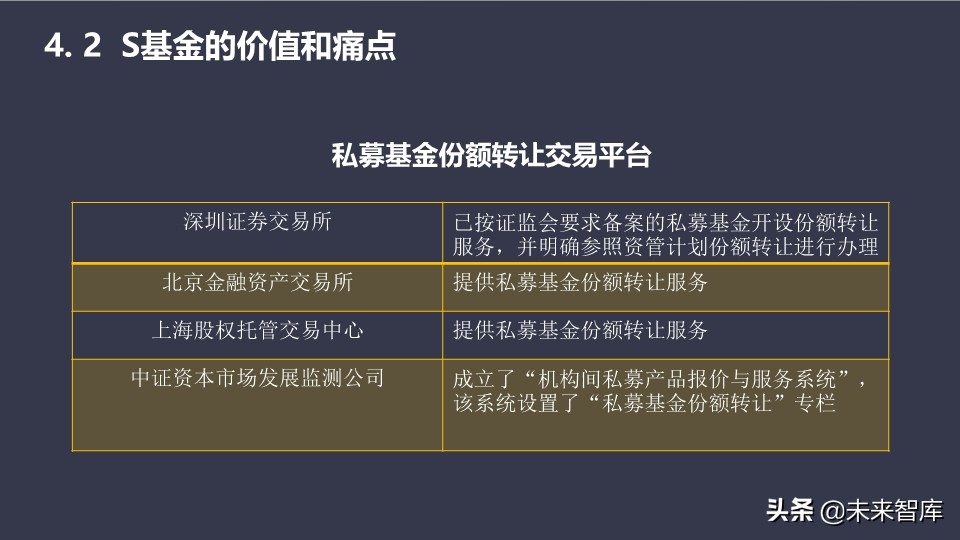 4. 2 S基金的价值和痛点

私募基金份额转让交易平台

| 深圳证券交易所 | 已按证监会要求备案的私募基金开设份额转让服务，并明确参照资管计划份额转让进行办理 |
|---|---|
| 北京金融资产交易所 | 提供私募基金份额转让服务 |
| 上海股权托管交易中心 | 提供私募基金份额转让服务 |
| 中证资本市场发展监测公司 | 成立了“机构间私募产品报价与服务系统”，该系统设置了“私募基金份额转让”专栏 |

头条 @未来智库